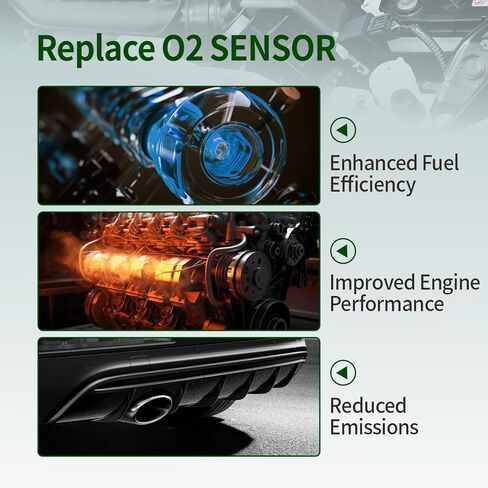 Replace O2 SENSOR

Enhanced Fuel Efficiency

Improved Engine Performance

Reduced Emissions